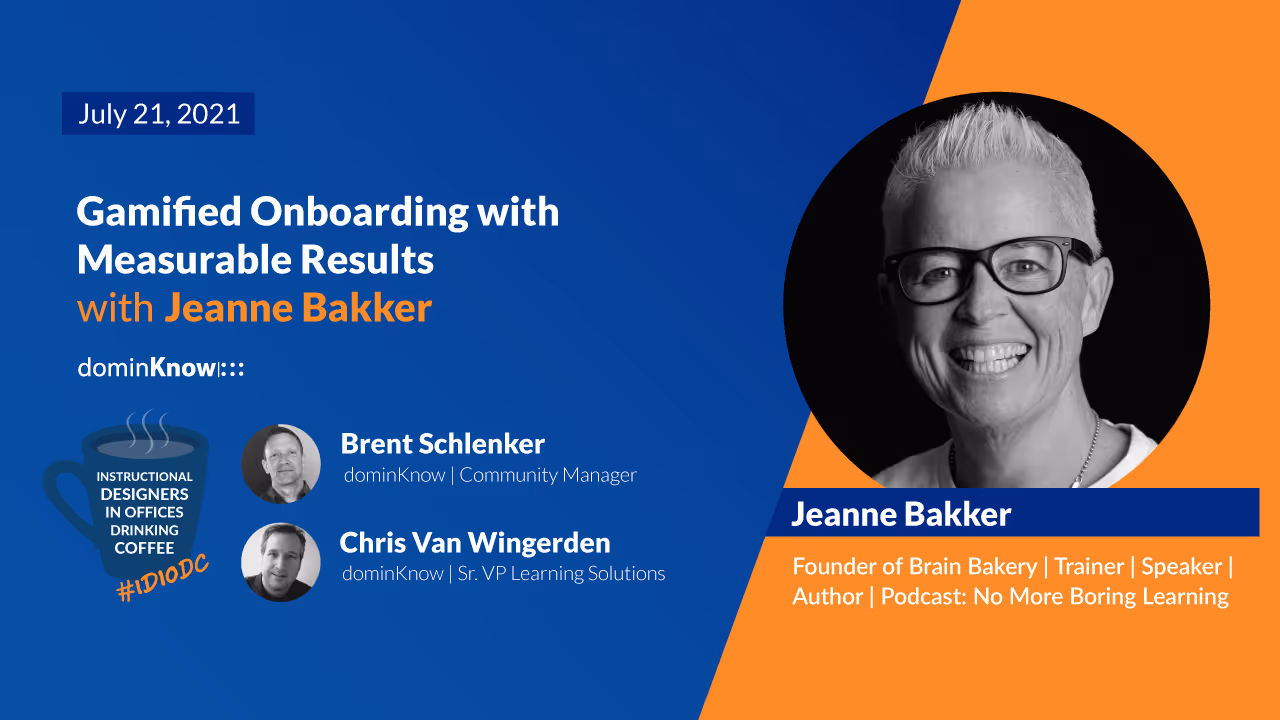 July 21, 2021

Gamified Onboarding with Measurable Results with Jeanne Bakker

dominKnow|:::

INSTRUCTIONAL DESIGNERS IN OFFICES DRINKING COFFEE
#IDIODC

Brent Schlenker
dominKnow | Community Manager

Chris Van Wingerden
dominKnow | Sr. VP Learning Solutions

Jeanne Bakker

Founder of Brain Bakery | Trainer | Speaker | Author | Podcast: No More Boring Learning